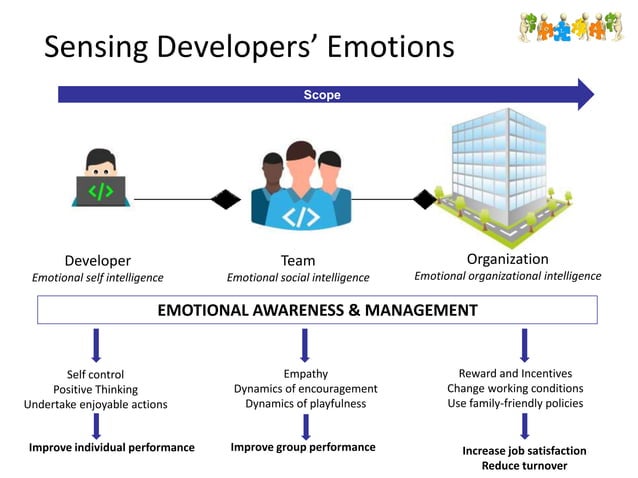 Sensing Developers' Emotions

Scope

</>

</>

Developer
Emotional self intelligence

Team
Emotional social intelligence

Organization
Emotional organizational intelligence

EMOTIONAL AWARENESS & MANAGEMENT

Self control
Positive Thinking
Undertake enjoyable actions

Improve individual performance

Empathy
Dynamics of encouragement
Dynamics of playfulness

Improve group performance

Reward and Incentives
Change working conditions
Use family-friendly policies

Increase job satisfaction
Reduce turnover